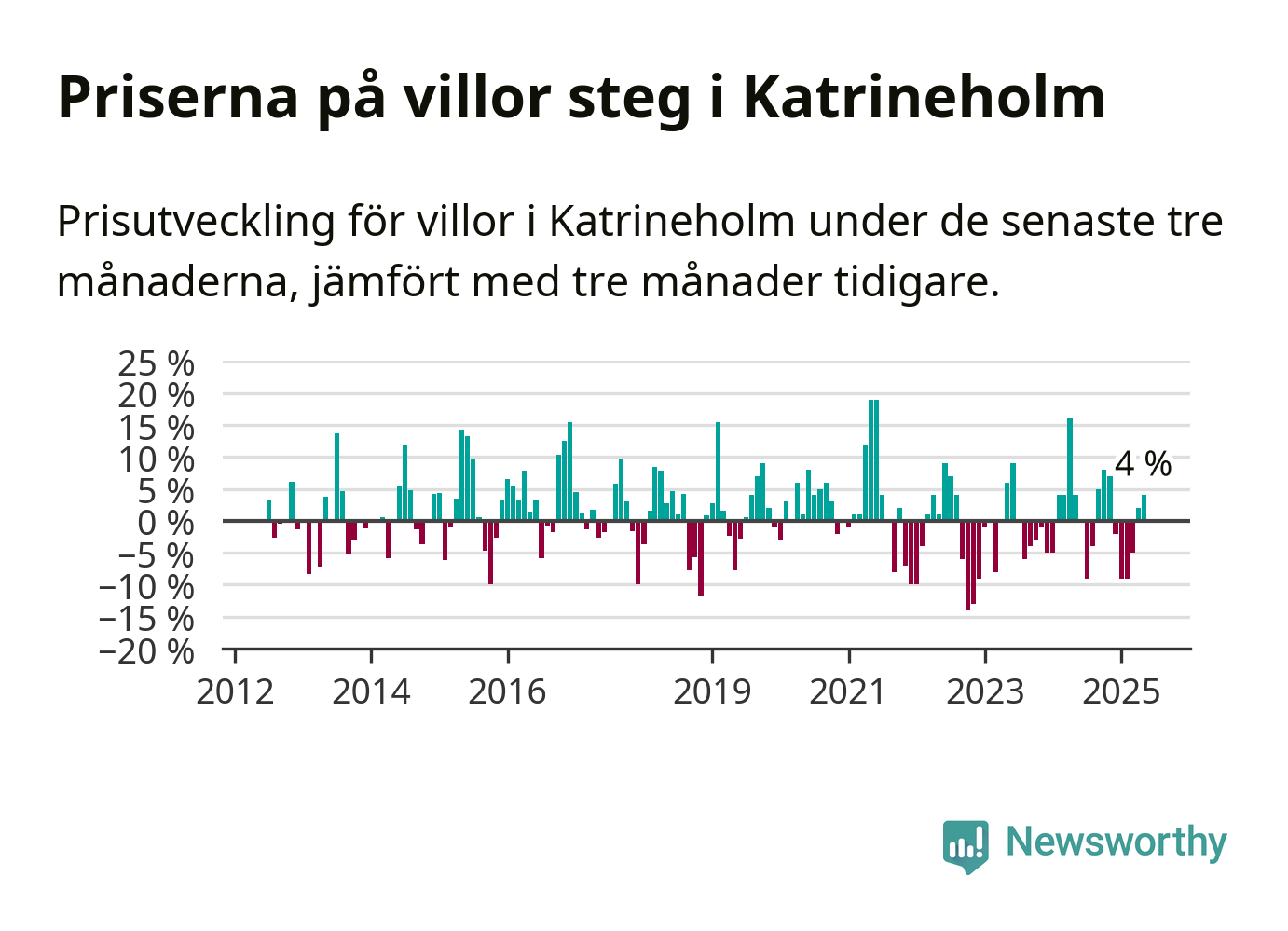 Priserna på villor steg i Katrineholm

Prisutveckling för villor i Katrineholm under de senaste tre månaderna, jämfört med tre månader tidigare.

25 %
20 %
15 %
10 %
5 %
0 %
−5 %
−10 %
−15 %
−20 %

4 %

2012
2014
2016
2019
2021
2023
2025

Newsworthy